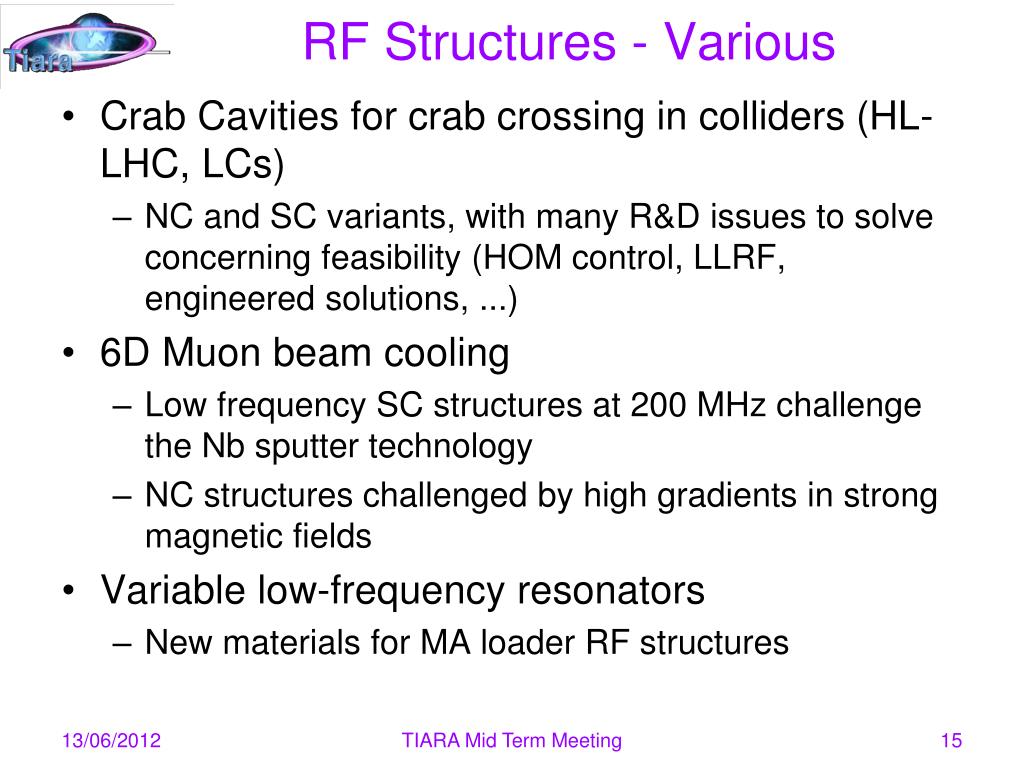 Tiara

RF Structures - Various

• Crab Cavities for crab crossing in colliders (HL-LHC, LCs)
– NC and SC variants, with many R&D issues to solve concerning feasibility (HOM control, LLRF, engineered solutions, ...)
• 6D Muon beam cooling
– Low frequency SC structures at 200 MHz challenge the Nb sputter technology
– NC structures challenged by high gradients in strong magnetic fields
• Variable low-frequency resonators
– New materials for MA loader RF structures

13/06/2012

TIARA Mid Term Meeting

15